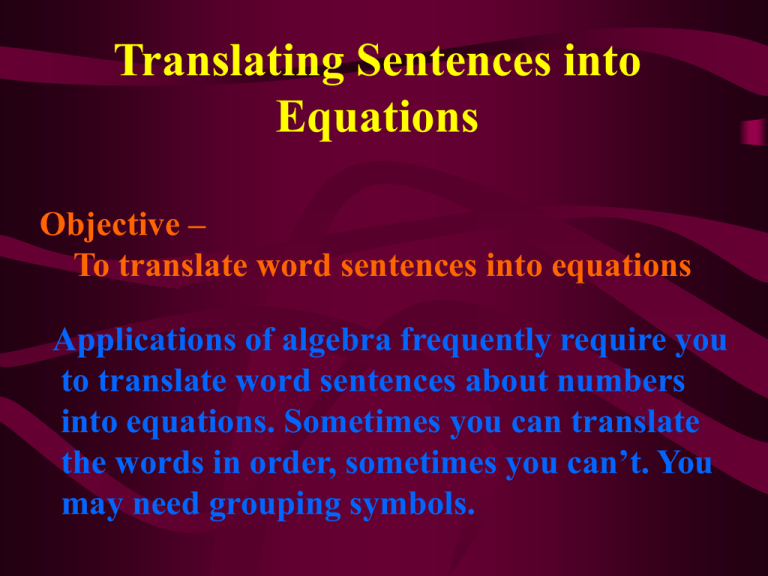 Translating Sentences into Equations

Objective –
To translate word sentences into equations

Applications of algebra frequently require you to translate word sentences about numbers into equations. Sometimes you can translate the words in order, sometimes you can’t. You may need grouping symbols.